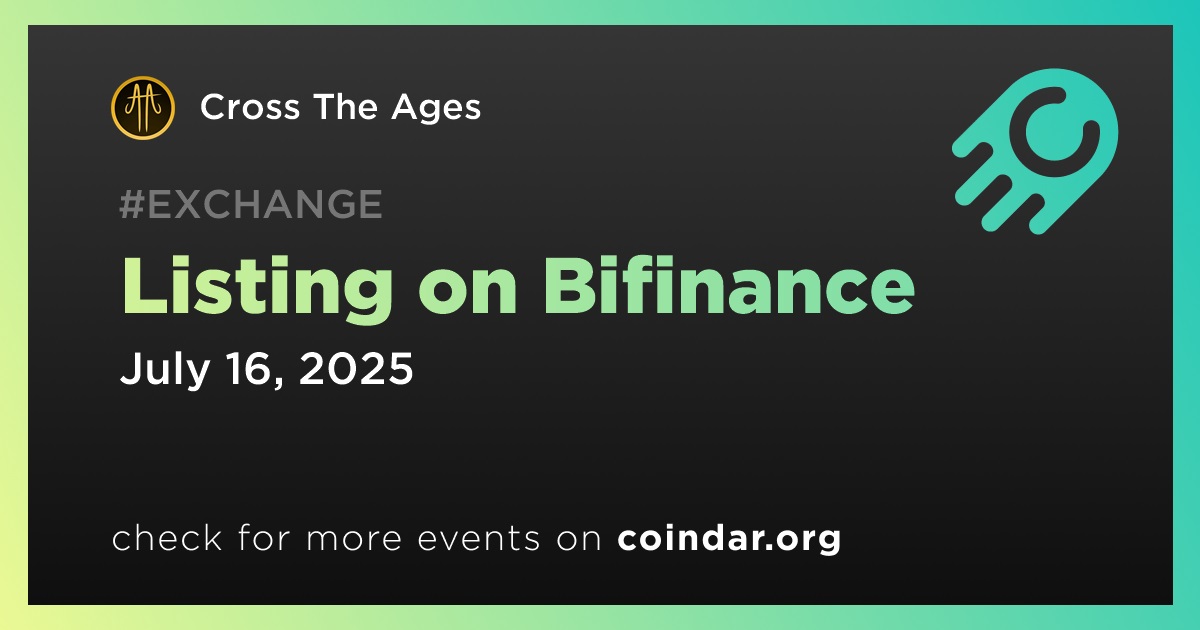 Cross The Ages

#EXCHANGE

Listing on Bifinance

July 16, 2025

check for more events on coindar.org